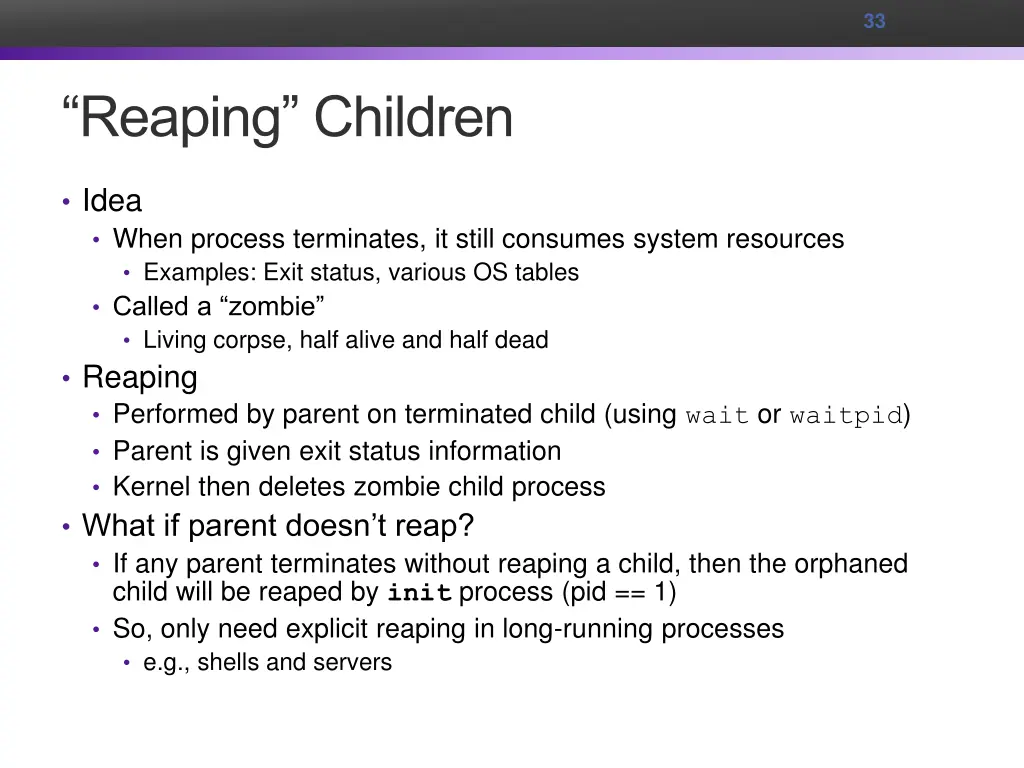 33

“Reaping” Children

• Idea
 • When process terminates, it still consumes system resources
  • Examples: Exit status, various OS tables
 • Called a “zombie”
  • Living corpse, half alive and half dead
• Reaping
 • Performed by parent on terminated child (using wait or waitpid)
 • Parent is given exit status information
 • Kernel then deletes zombie child process
• What if parent doesn’t reap?
 • If any parent terminates without reaping a child, then the orphaned child will be reaped by init process (pid == 1)
 • So, only need explicit reaping in long-running processes
  • e.g., shells and servers